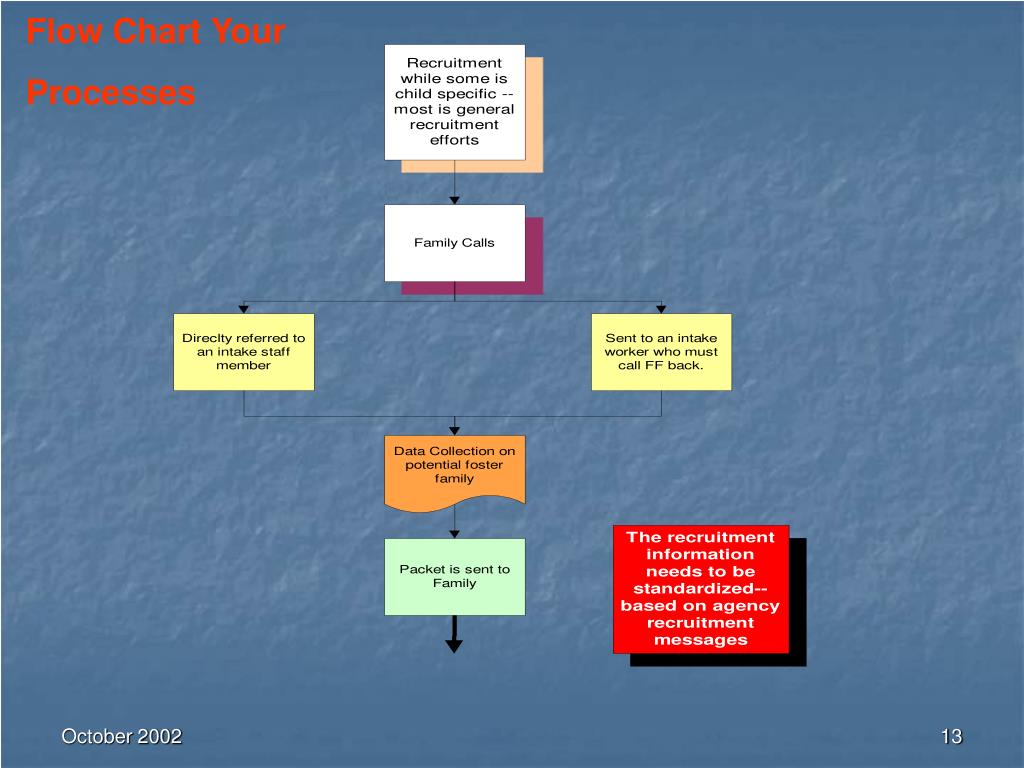 Flow Chart Your Processes

Recruitment while some is child specific -- most is general recruitment efforts

Family Calls

Direclty referred to an intake staff member

Sent to an intake worker who must call FF back.

Data Collection on potential foster family

Packet is sent to Family

The recruitment information needs to be standardized-- based on agency recruitment messages

October 2002

13